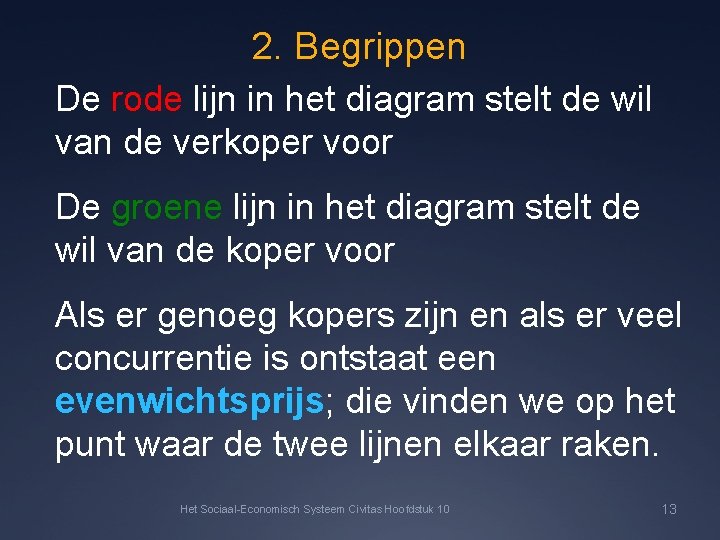 2. Begrippen

De rode lijn in het diagram stelt de wil van de verkoper voor

De groene lijn in het diagram stelt de wil van de koper voor

Als er genoeg kopers zijn en als er veel concurrentie is ontstaat een evenwichtsprijs; die vinden we op het punt waar de twee lijnen elkaar raken.

Het Sociaal-Economisch Systeem Civitas Hoofdstuk 10

13